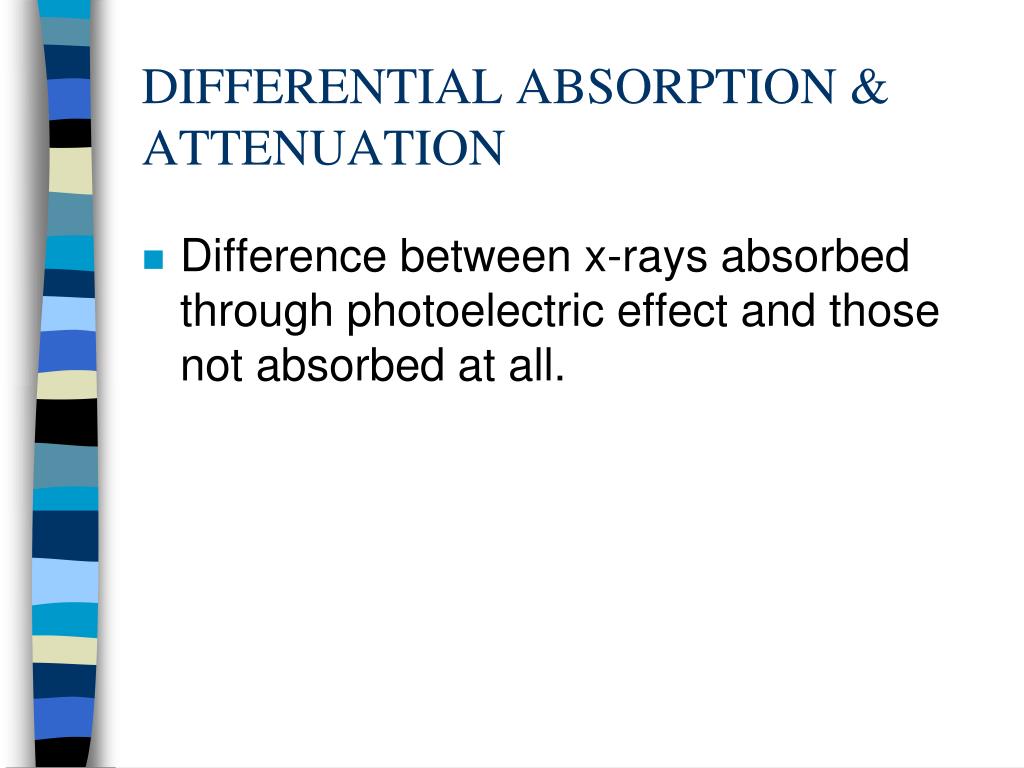 DIFFERENTIAL ABSORPTION & ATTENUATION

Difference between x-rays absorbed through photoelectric effect and those not absorbed at all.